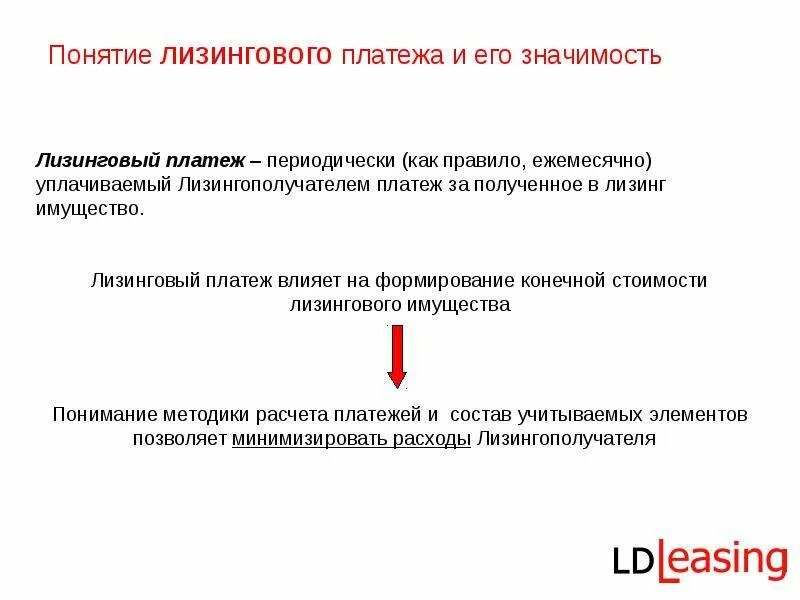 Понятие лизингового платежа и его значимость

Лизинговый платеж – периодически (как правило, ежемесячно) уплачиваемый Лизингополучателем платеж за полученное в лизинг имущество.

Лизинговый платеж влияет на формирование конечной стоимости лизингового имущества

Понимание методики расчета платежей и состав учитываемых элементов позволяет минимизировать расходы Лизингополучателя

LDLeasing